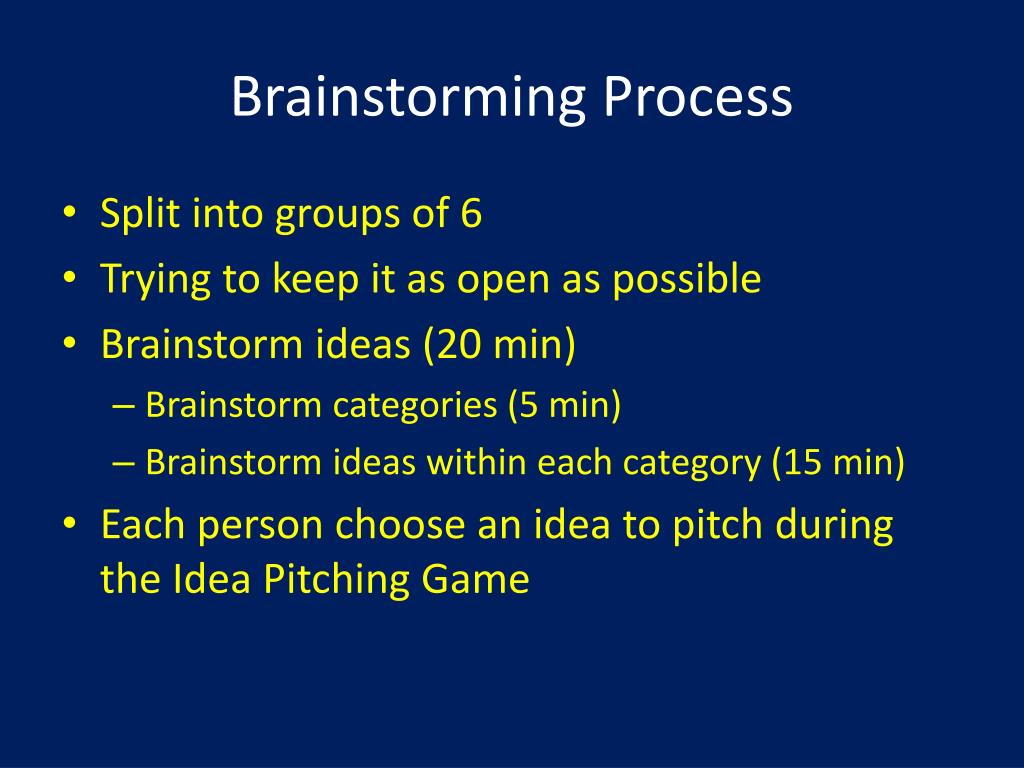 Brainstorming Process

• Split into groups of 6
• Trying to keep it as open as possible
• Brainstorm ideas (20 min)
– Brainstorm categories (5 min)
– Brainstorm ideas within each category (15 min)
• Each person choose an idea to pitch during the Idea Pitching Game